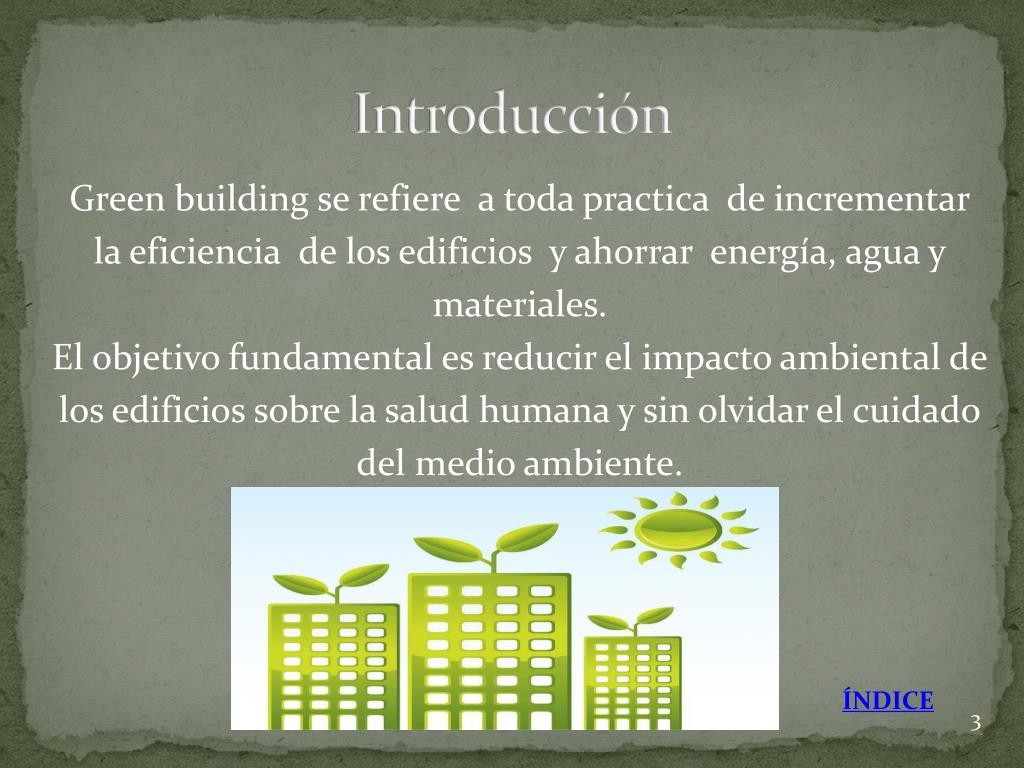 Introducción

Green building se refiere a toda practica de incrementar la eficiencia de los edificios y ahorrar energía, agua y materiales.
El objetivo fundamental es reducir el impacto ambiental de los edificios sobre la salud humana y sin olvidar el cuidado del medio ambiente.

ÍNDICE

3